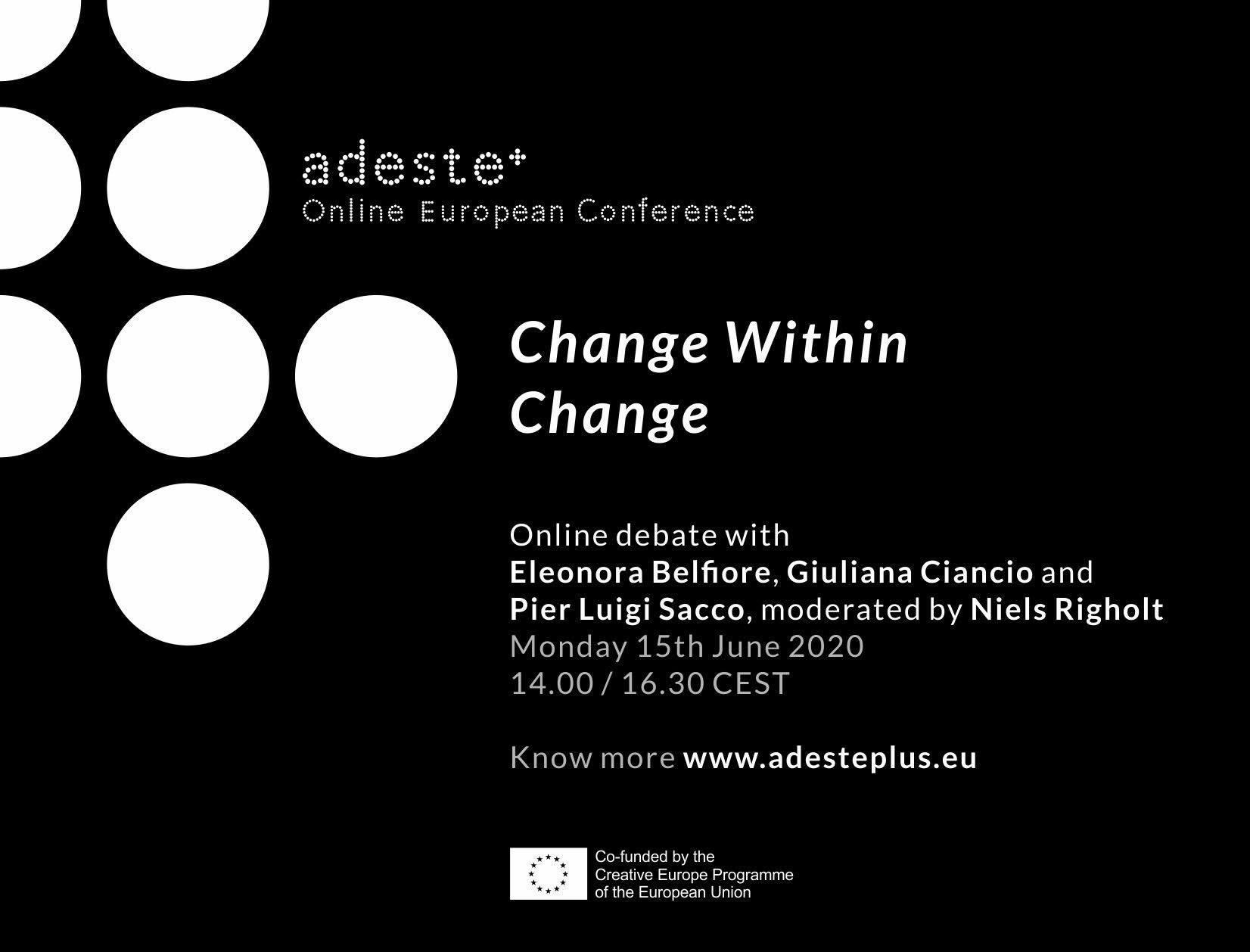 adeste+
Online European Conference

Change Within Change

Online debate with
Eleonora Belfiore, Giuliana Ciancio and Pier Luigi Sacco, moderated by Niels Righolt
Monday 15th June 2020
14.00 / 16.30 CEST

Know more www.adesteplus.eu

Co-funded by the Creative Europe Programme of the European Union